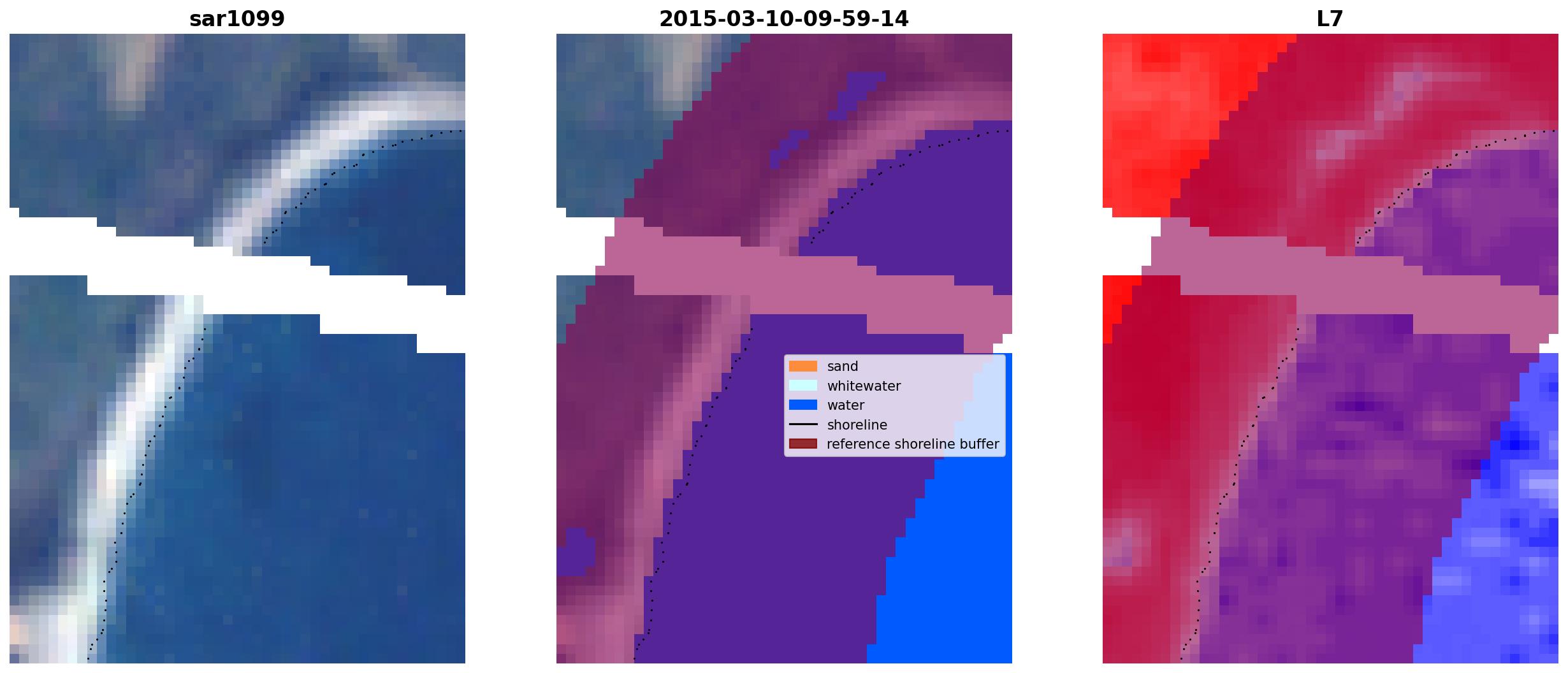 sar1099

2015-03-10-09-59-14

sand
whitewater
water
shoreline
reference shoreline buffer

L7